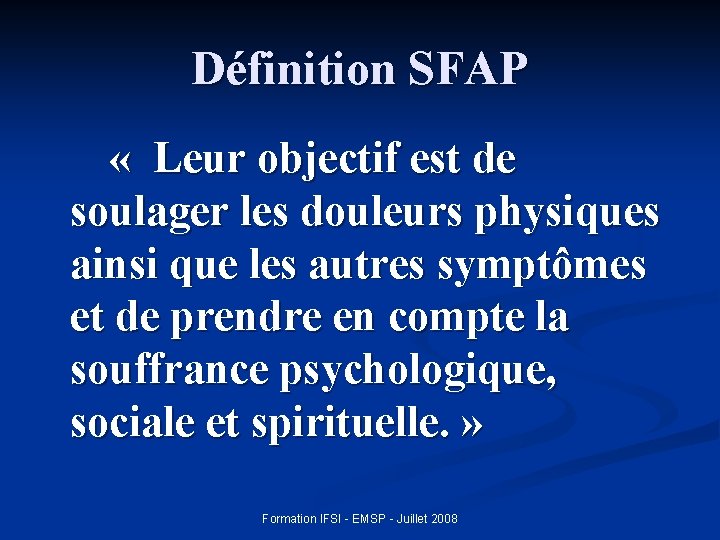 Définition SFAP

« Leur objectif est de soulager les douleurs physiques ainsi que les autres symptômes et de prendre en compte la souffrance psychologique, sociale et spirituelle. »

Formation IFSI - EMSP - Juillet 2008